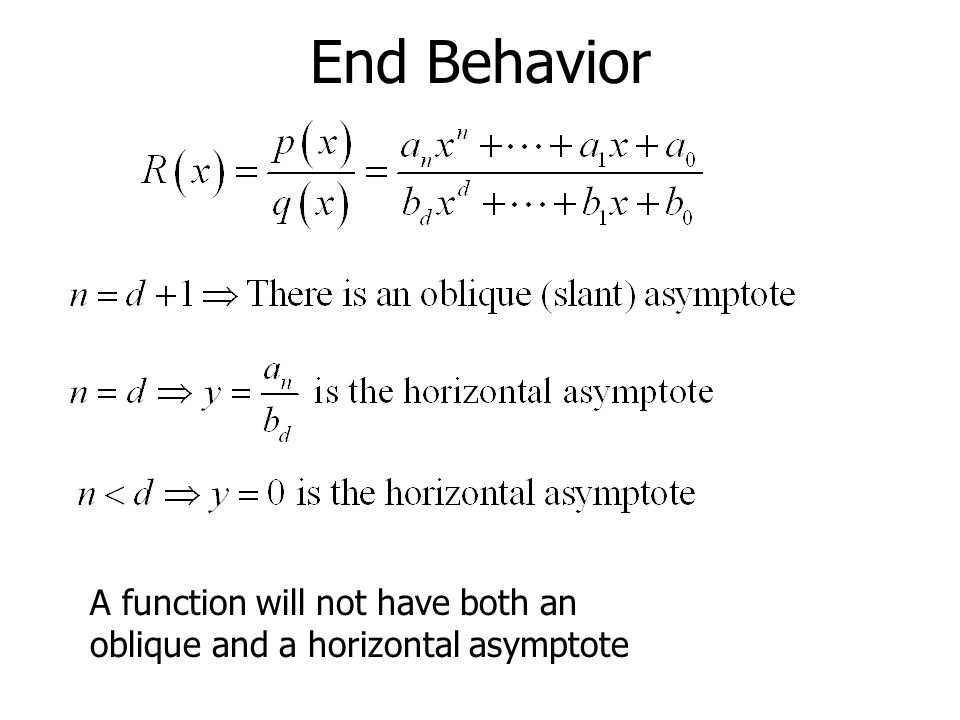 End Behavior

$R(x) = \frac{p(x)}{q(x)} = \frac{a_n x^n + \cdots + a_1 x + a_0}{b_d x^d + \cdots + b_1 x + b_0}$

$n = d + 1 \Rightarrow$ There is an oblique (slant) asymptote

$n = d \Rightarrow y = \frac{a_n}{b_d}$ is the horizontal asymptote

$n < d \Rightarrow y = 0$ is the horizontal asymptote

A function will not have both an oblique and a horizontal asymptote